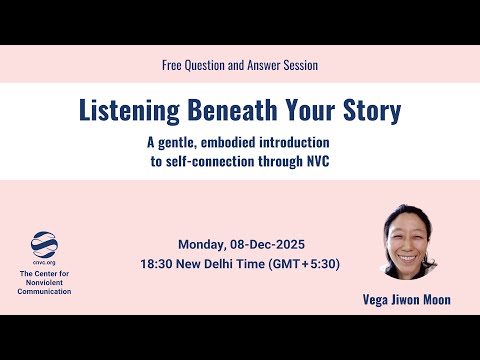 Free Question and Answer Session

Listening Beneath Your Story

A gentle, embodied introduction to self-connection through NVC

cnvc.org
The Center for Nonviolent Communication

Monday, 08-Dec-2025
18:30 New Delhi Time (GMT+5:30)

Vega Jiwon Moon